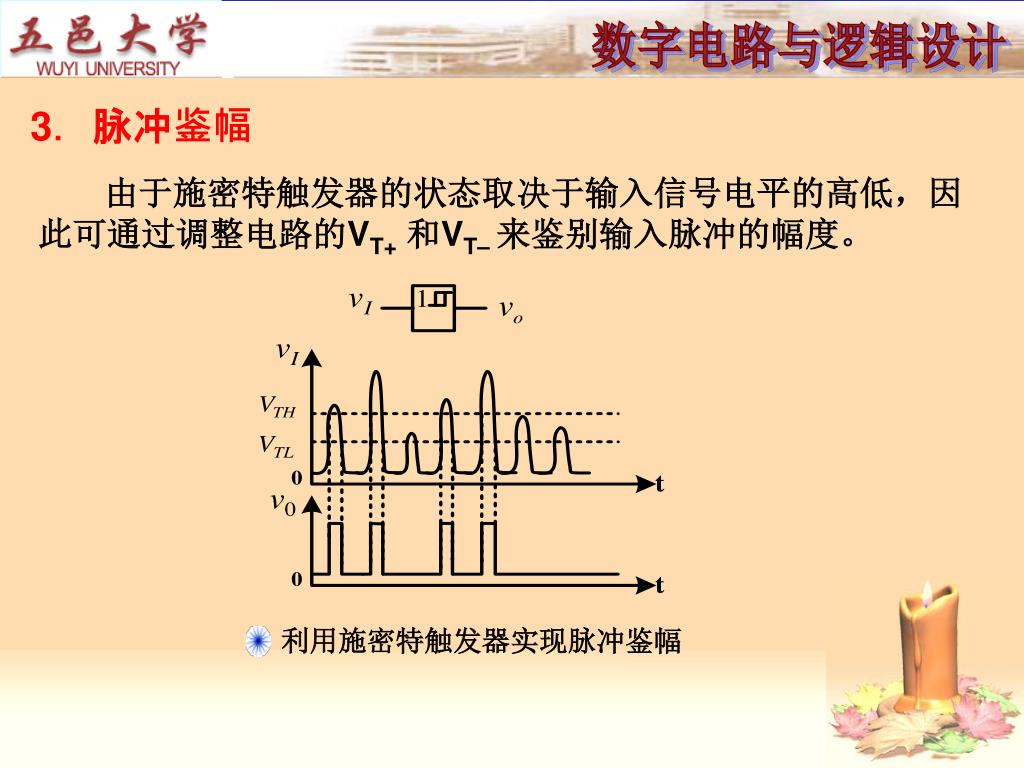 五邑大学
WUYI UNIVERSITY

数字电路与逻辑设计

3. 脉冲鉴幅

由于施密特触发器的状态取决于输入信号电平的高低，因此可通过调整电路的$V_{T+}$ 和$V_{T-}$ 来鉴别输入脉冲的幅度。

$v_I$ 1 $v_o$

$v_I$
$V_{TH}$
$V_{TL}$
0
t
$v_0$
0
t

利用施密特触发器实现脉冲鉴幅